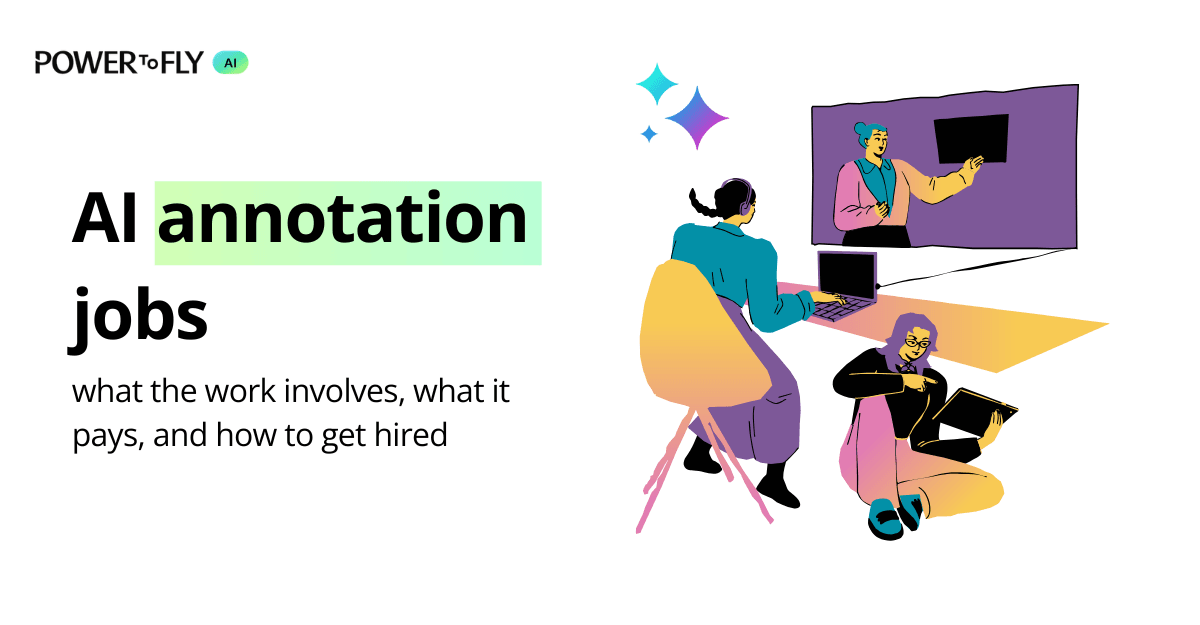 POWER TO FLY AI

AI annotation jobs

what the work involves, what it pays, and how to get hired